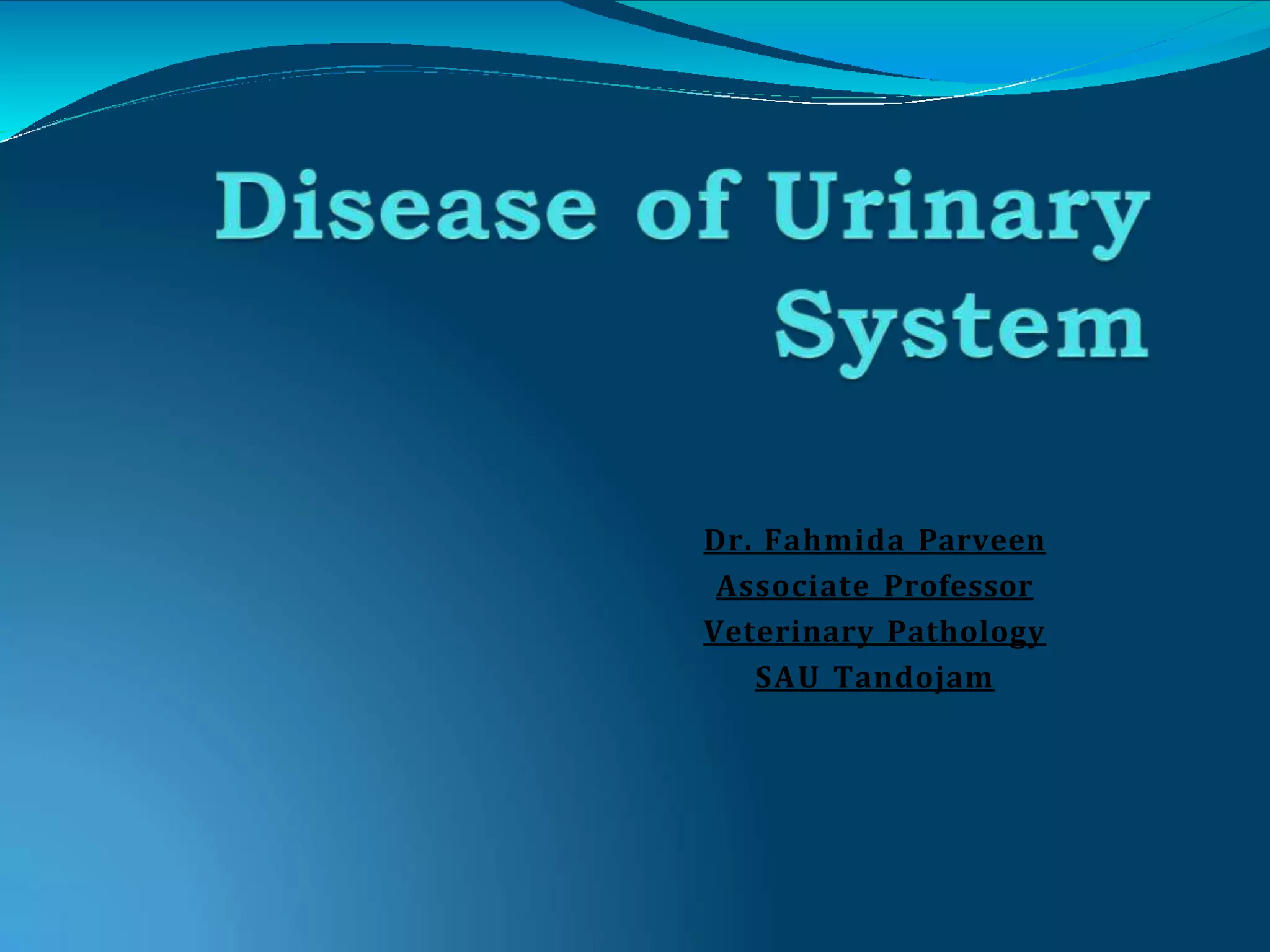 Disease of Urinary System

Dr. Fahmida Parveen
Associate Professor
Veterinary Pathology
SAU Tandojam